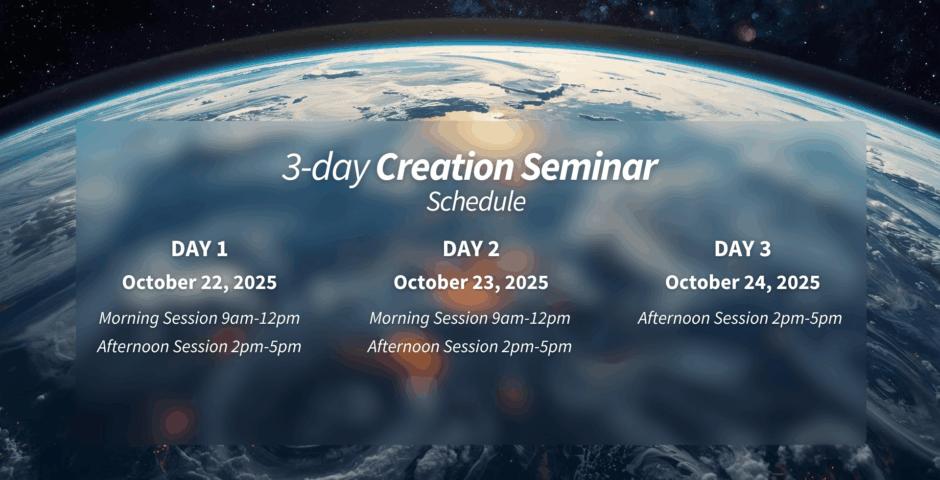 3-day Creation Seminar
Schedule

DAY 1
October 22, 2025
Morning Session 9am-12pm
Afternoon Session 2pm-5pm

DAY 2
October 23, 2025
Morning Session 9am-12pm
Afternoon Session 2pm-5pm

DAY 3
October 24, 2025
Afternoon Session 2pm-5pm